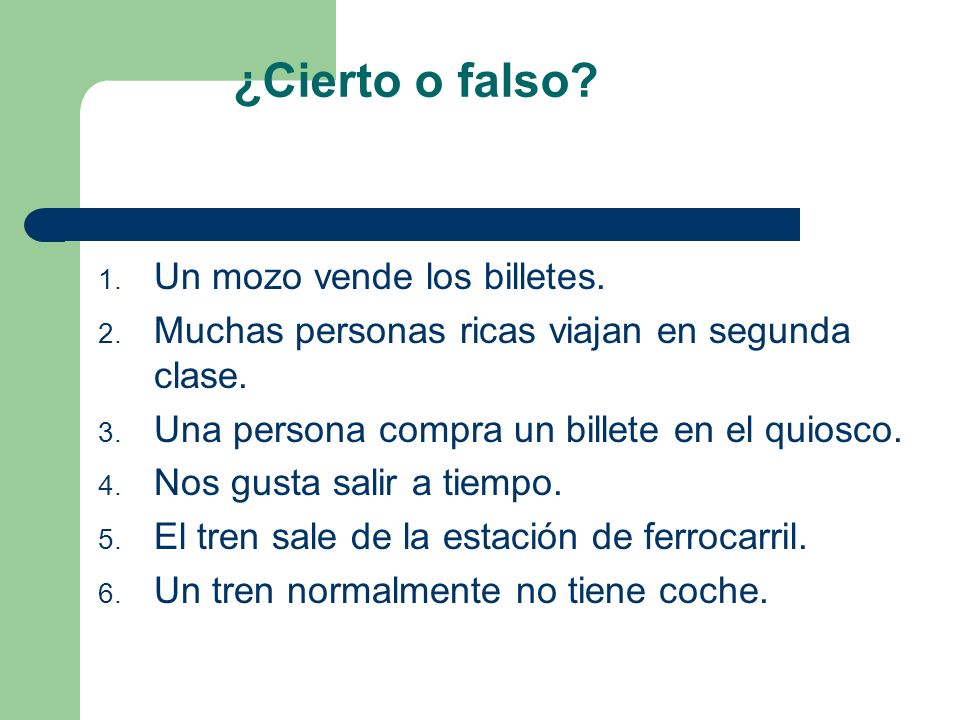 ¿Cierto o falso?

1. Un mozo vende los billetes.
2. Muchas personas ricas viajan en segunda clase.
3. Una persona compra un billete en el quiosco.
4. Nos gusta salir a tiempo.
5. El tren sale de la estación de ferrocarril.
6. Un tren normalmente no tiene coche.